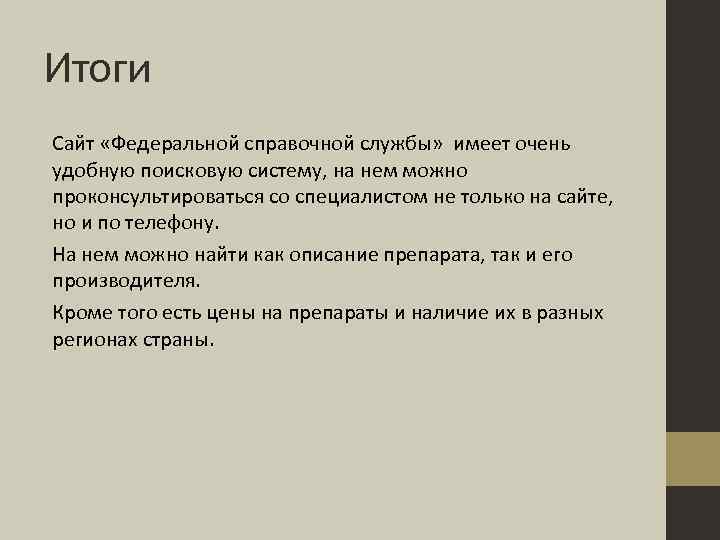 Итоги

Сайт «Федеральной справочной службы» имеет очень удобную поисковую систему, на нем можно проконсультироваться со специалистом не только на сайте, но и по телефону.

На нем можно найти как описание препарата, так и его производителя.

Кроме того есть цены на препараты и наличие их в разных регионах страны.